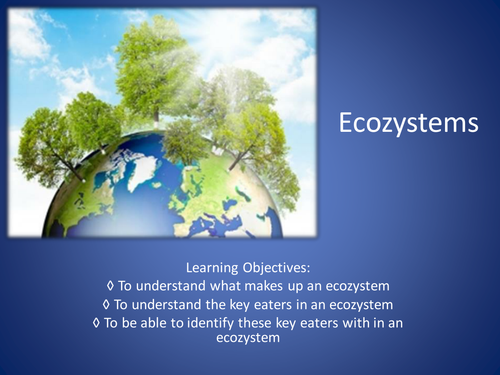 Ecozystems

Learning Objectives:
◊ To understand what makes up an ecozystem
◊ To understand the key eaters in an ecozystem
◊ To be able to identify these key eaters with in an ecozystem